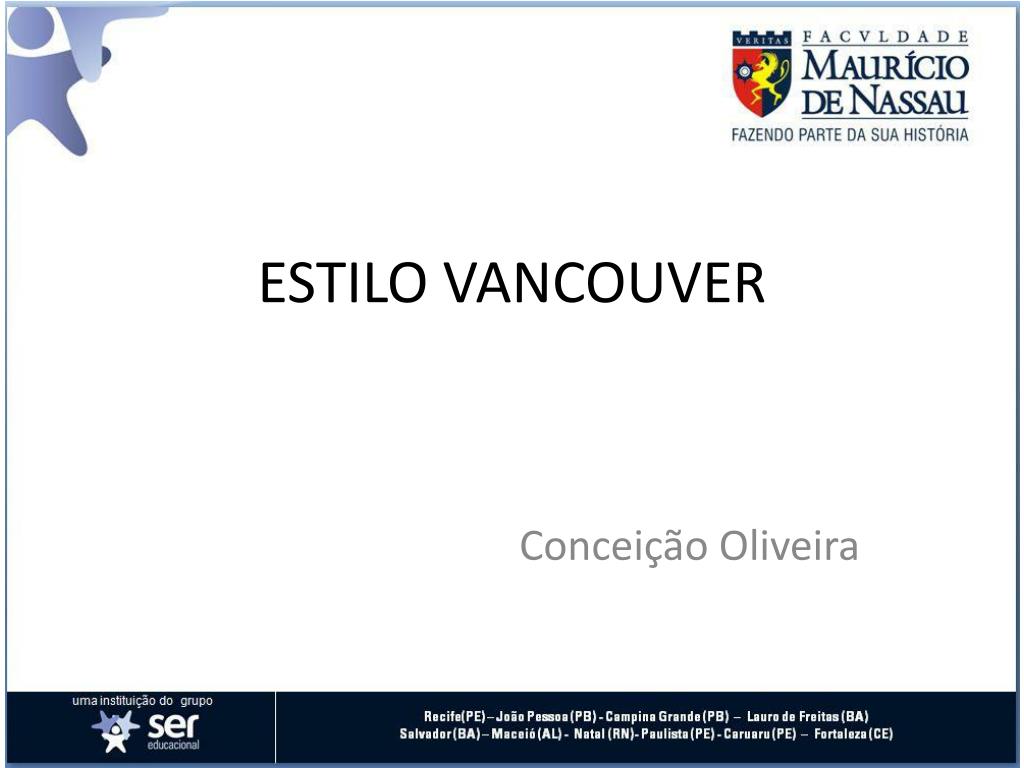 VERITAS
FACVLDADE
MAURÍCIO
DE NASSAU
FAZENDO PARTE DA SUA HISTÓRIA

ESTILO VANCOUVER

Conceição Oliveira

uma instituição do grupo
ser
educacional

Recife(PE) – João Pessoa (PB) - Campina Grande (PB) – Lauro de Freitas (BA)
Salvador (BA) – Maceió (AL) - Natal (RN) - Paulista (PE) - Caruaru (PE) – Fortaleza (CE)